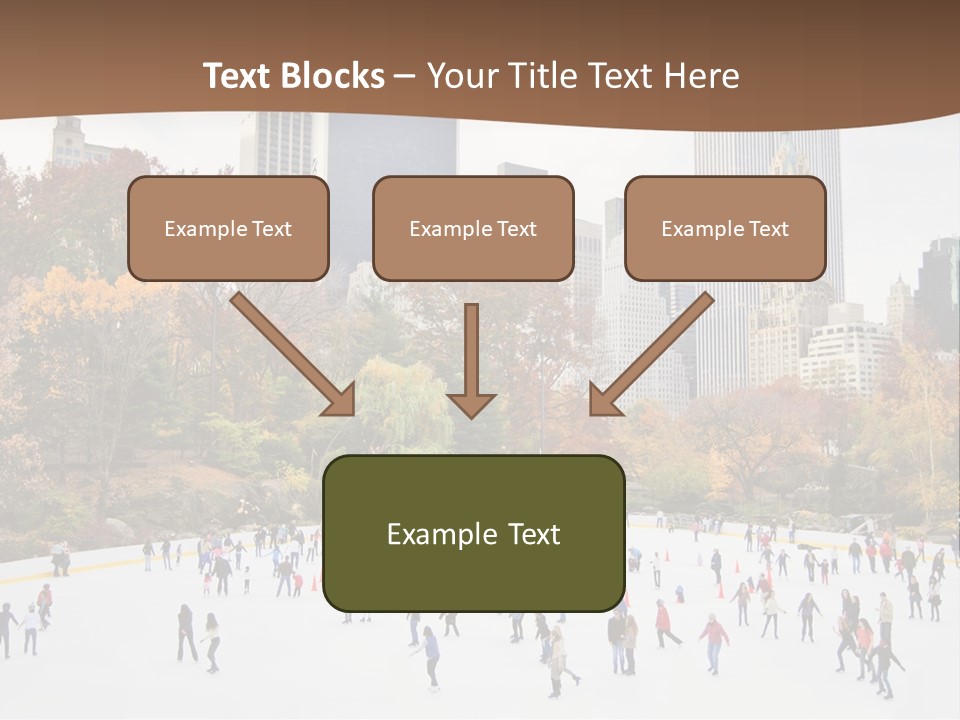 Text Blocks – Your Title Text Here

Example Text

Example Text

Example Text

Example Text